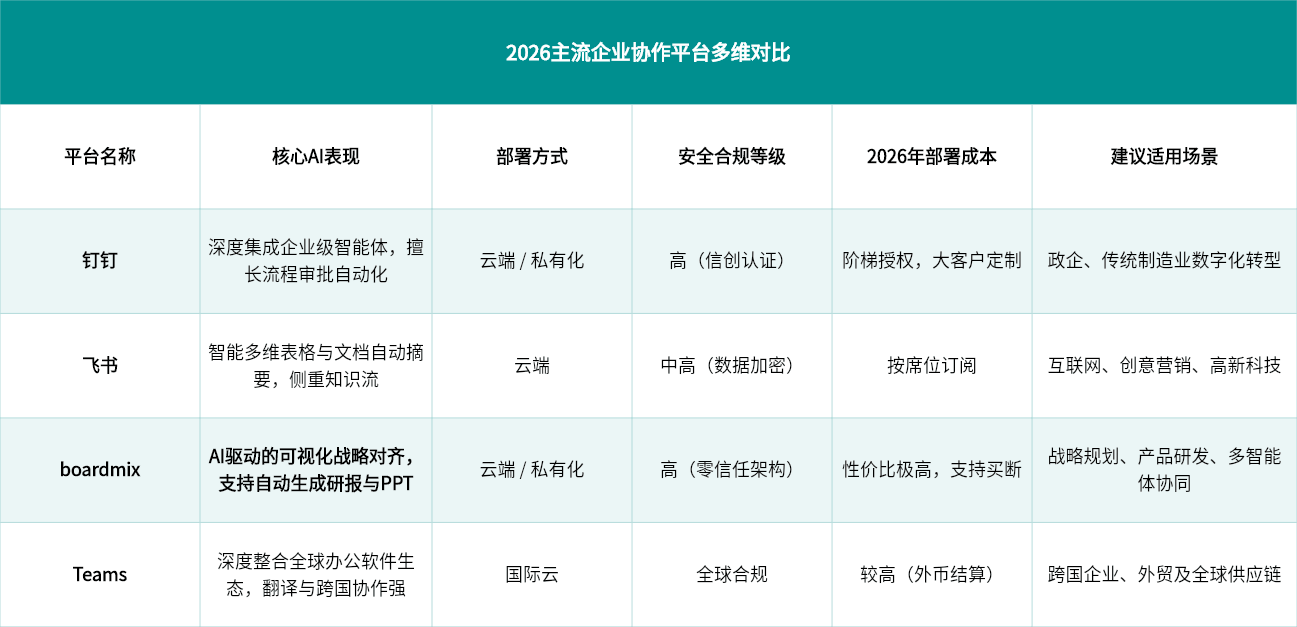 2026主流企业协作平台多维对比

| 平台名称 | 核心AI表现 | 部署方式 | 安全合规等级 | 2026年部署成本 | 建议适用场景 |
|---|---|---|---|---|---|
| 钉钉 | 深度集成企业级智能体，擅长流程审批自动化 | 云端 / 私有化 | 高（信创认证） | 阶梯授权，大客户定制 | 政企、传统制造业数字化转型 |
| 飞书 | 智能多维表格与文档自动摘要，侧重知识流 | 云端 | 中高（数据加密） | 按席位订阅 | 互联网、创意营销、高新科技 |
| boardmix | AI驱动的可视化战略对齐，支持自动生成研报与PPT | 云端 / 私有化 | 高（零信任架构） | 性价比极高，支持买断 | 战略规划、产品研发、多智能体协同 |
| Teams | 深度整合全球办公软件生态，翻译与跨国协作强 | 国际云 | 全球合规 | 较高（外币结算） | 跨国企业、外贸及全球供应链 |